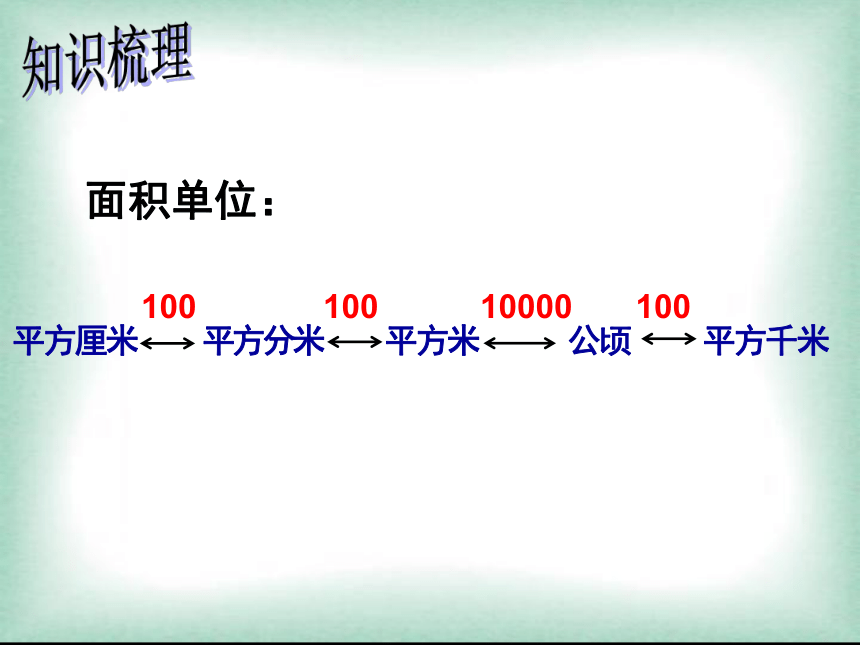 知识梳理

面积单位：

平方厘米 $\overset{100}{\longleftrightarrow}$ 平方分米 $\overset{100}{\longleftrightarrow}$ 平方米 $\overset{10000}{\longleftrightarrow}$ 公顷 $\overset{100}{\longleftrightarrow}$ 平方千米